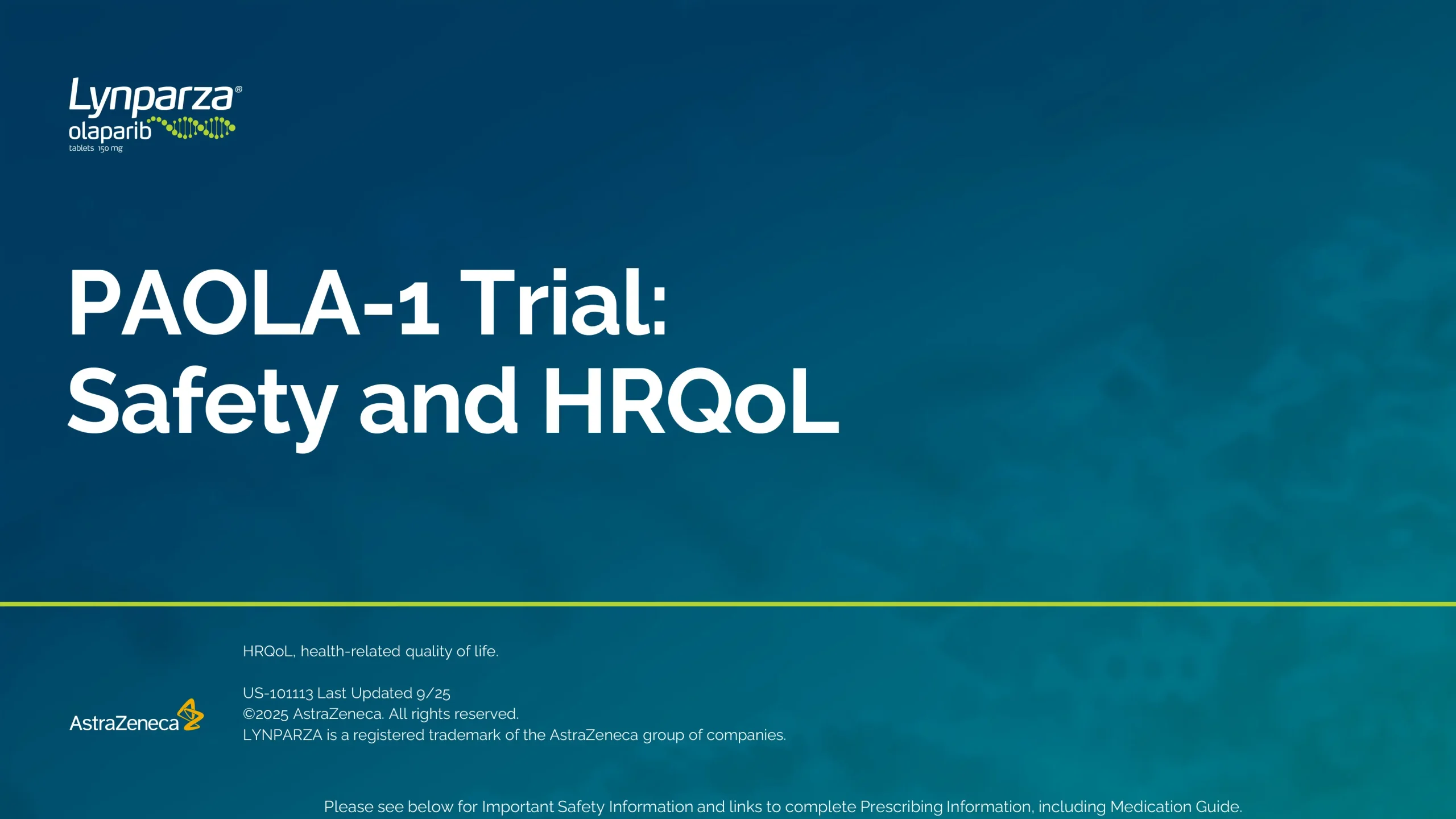 Lynparza®
olaparib
tablets 150 mg

PAOLA-1 Trial:
Safety and HRQoL

HRQoL, health-related quality of life.

US-101113 Last Updated 9/25
©2025 AstraZeneca. All rights reserved.
LYNPARZA is a registered trademark of the AstraZeneca group of companies.

AstraZeneca

Please see below for Important Safety Information and links to complete Prescribing Information, including Medication Guide.